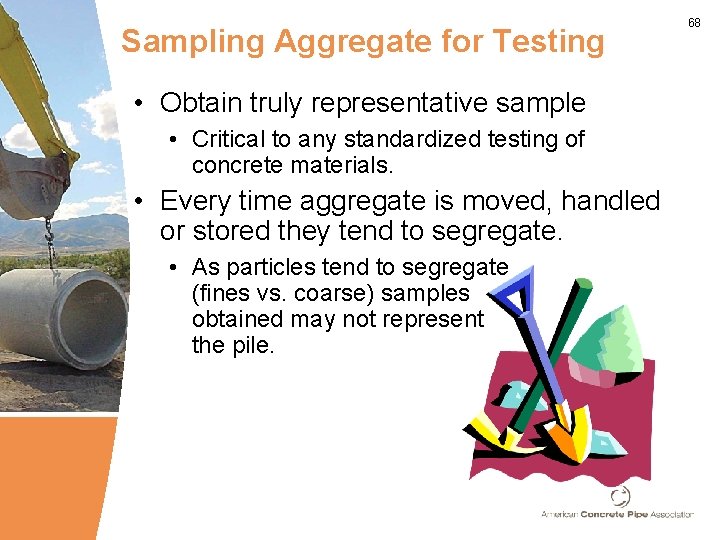 68

Sampling Aggregate for Testing

• Obtain truly representative sample
  • Critical to any standardized testing of concrete materials.
• Every time aggregate is moved, handled or stored they tend to segregate.
  • As particles tend to segregate (fines vs. coarse) samples obtained may not represent the pile.

American Concrete Pipe Association